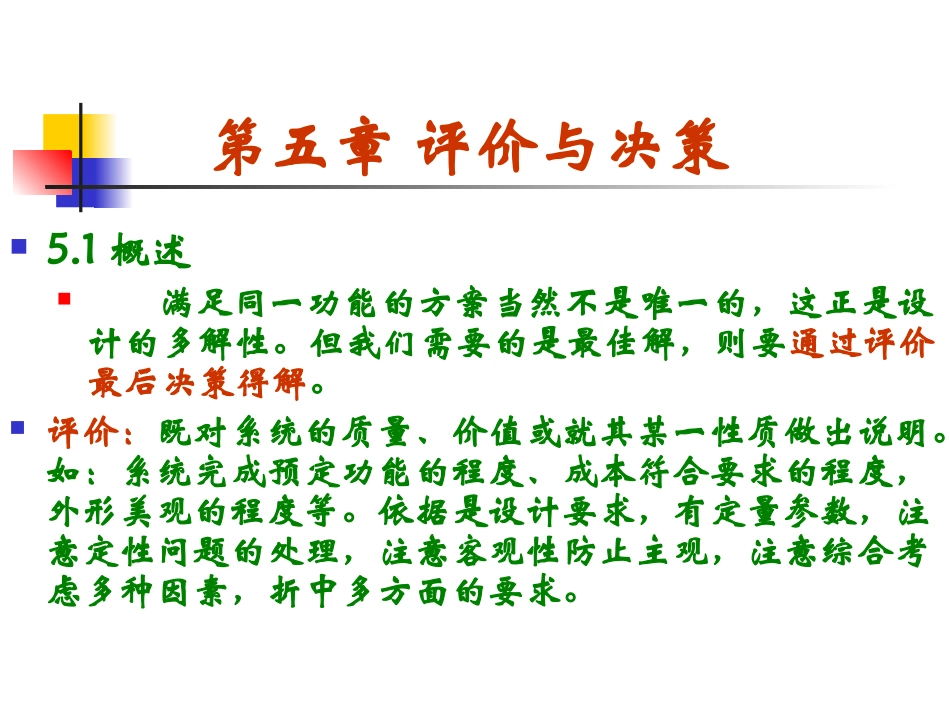 第五章 评价与决策

5.1 概述

满足同一功能的方案当然不是唯一的，这正是设计的多解性。但我们需要的是最佳解，则要通过评价最后决策得解。

评价：既对系统的质量、价值或就其某一性质做出说明。如：系统完成预定功能的程度、成本符合要求的程度，外形美观的程度等。依据是设计要求，有定量参数，注意定性问题的处理，注意客观性防止主观，注意综合考虑多种因素，折中多方面的要求。